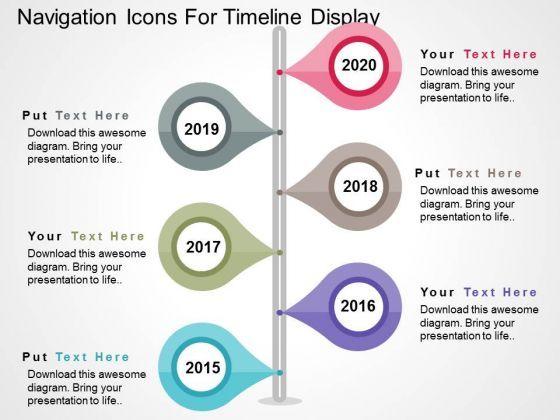 Navigation Icons For Timeline Display

2020

Your Text Here
Download this awesome diagram. Bring your presentation to life..

2019

Put Text Here
Download this awesome diagram. Bring your presentation to life..

2018

Put Text Here
Download this awesome diagram. Bring your presentation to life..

2017

Your Text Here
Download this awesome diagram. Bring your presentation to life..

2016

Your Text Here
Download this awesome diagram. Bring your presentation to life..

2015

Put Text Here
Download this awesome diagram. Bring your presentation to life..